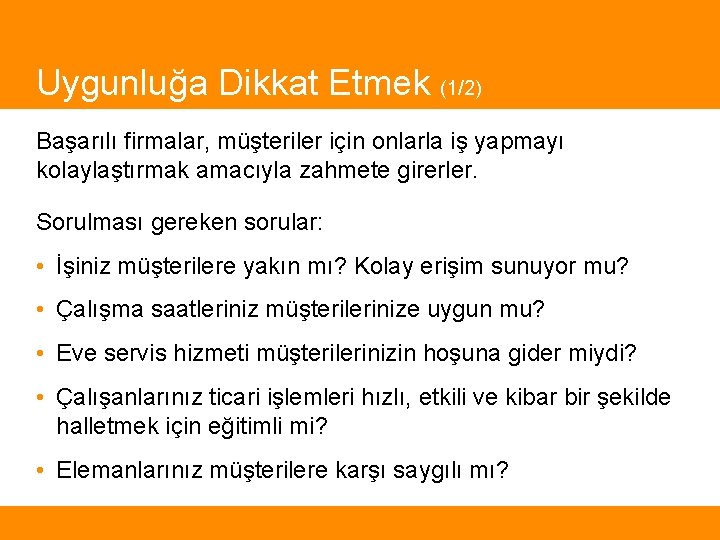 Uygunluğa Dikkat Etmek (1/2)

Başarılı firmalar, müşteriler için onlarla iş yapmayı kolaylaştırmak amacıyla zahmete girerler.

Sorulması gereken sorular:

• İşiniz müşterilere yakın mı? Kolay erişim sunuyor mu?
• Çalışma saatleriniz müşterilerinize uygun mu?
• Eve servis hizmeti müşterilerinizin hoşuna gider miydi?
• Çalışanlarınız ticari işlemleri hızlı, etkili ve kibar bir şekilde halletmek için eğitimli mi?
• Elemanlarınız müşterilere karşı saygılı mı?